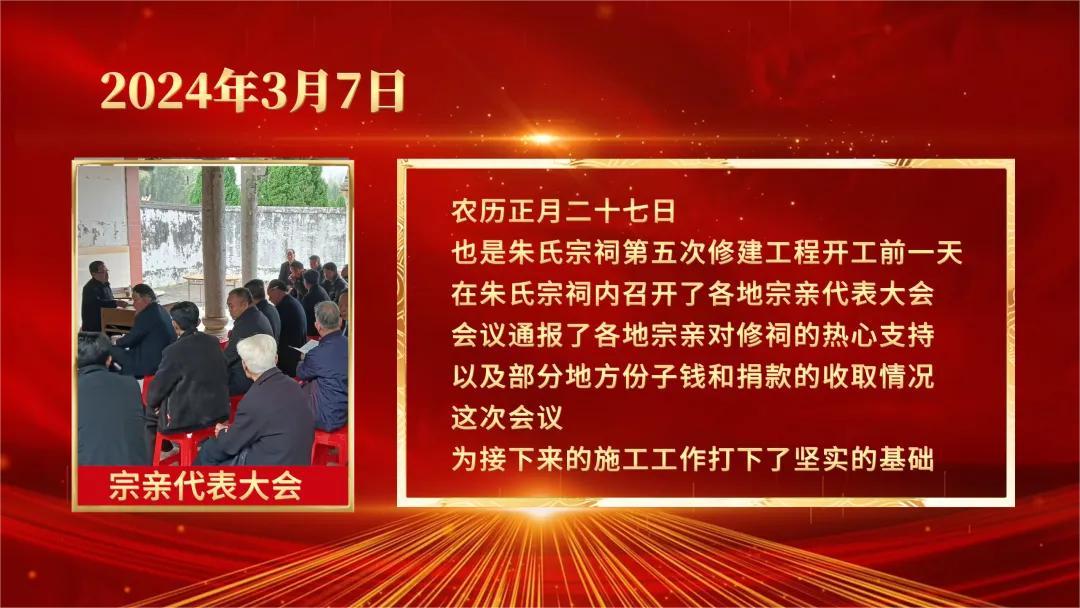 2024年3月7日

宗亲代表大会

农历正月二十七日
也是朱氏宗祠第五次修建工程开工前一天
在朱氏宗祠内召开了各地宗亲代表大会
会议通报了各地宗亲对修祠的热心支持
以及部分地方份子钱和捐款的收取情况
这次会议
为接下来的施工工作打下了坚实的基础